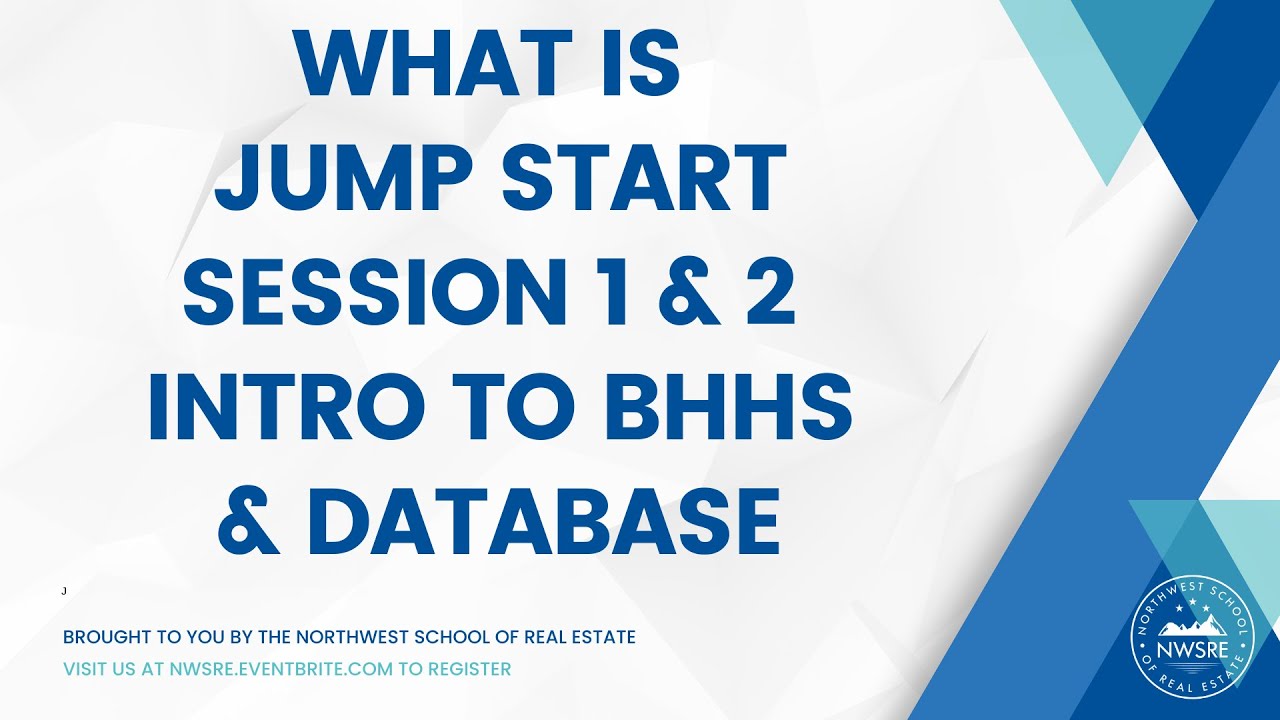 WHAT IS
JUMP START
SESSION 1 & 2
INTRO TO BHHS
& DATABASE

J

BROUGHT TO YOU BY THE NORTHWEST SCHOOL OF REAL ESTATE
VISIT US AT NWSRE.EVENTBRITE.COM TO REGISTER

NORTHWEST SCHOOL OF REAL ESTATE
NWSRE